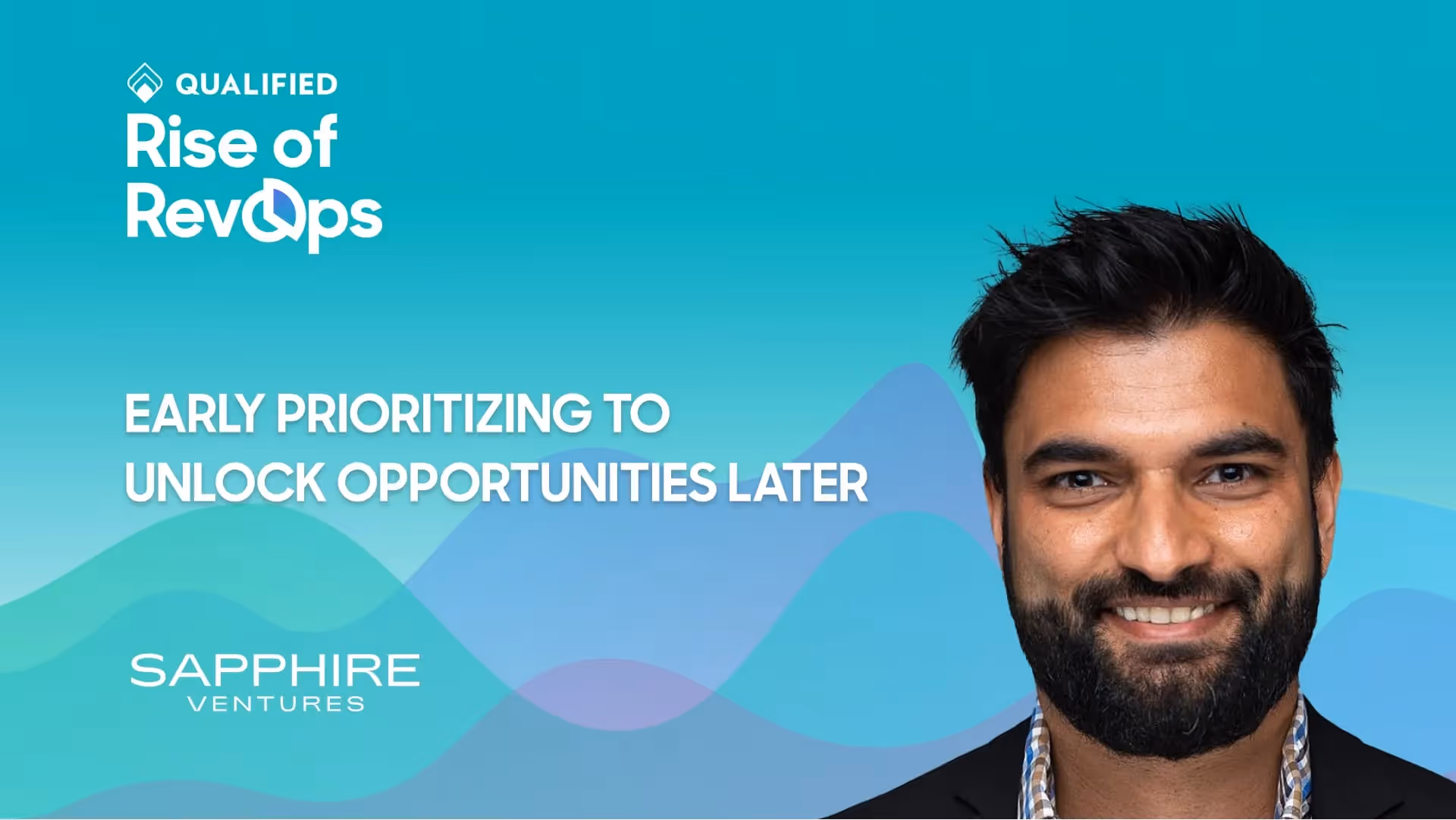 QUALIFIED
Rise of RevOps

EARLY PRIORITIZING TO UNLOCK OPPORTUNITIES LATER

SAPPHIRE
VENTURES